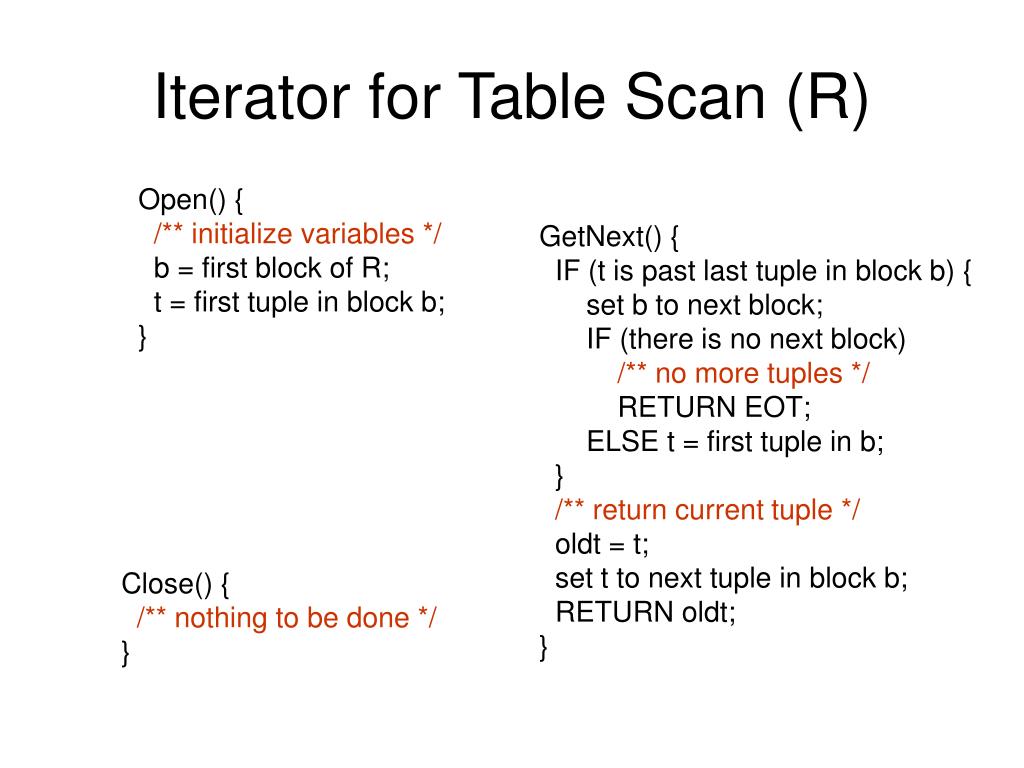 Iterator for Table Scan (R)

Open() {
/** initialize variables */
b = first block of R;
t = first tuple in block b;
}

Close() {
/** nothing to be done */
}

GetNext() {
IF (t is past last tuple in block b) {
set b to next block;
IF (there is no next block)
/** no more tuples */
RETURN EOT;
ELSE t = first tuple in b;
}
/** return current tuple */
oldt = t;
set t to next tuple in block b;
RETURN oldt;
}